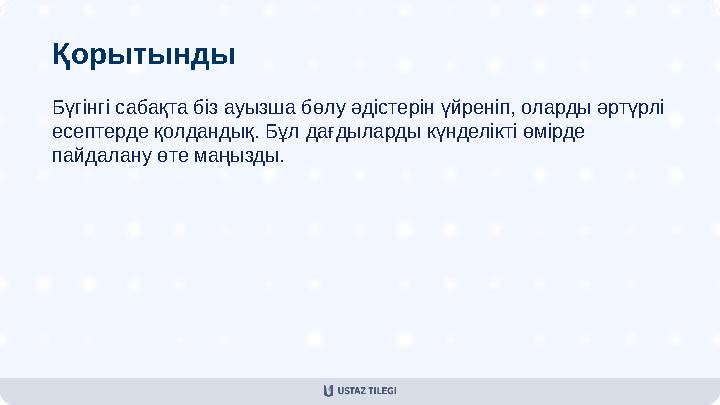 Қорытынды

Бүгінгі сабақта біз ауызша бөлу әдістерін үйреніп, оларды әртүрлі есептерде қолдандық. Бұл дағдыларды күнделікті өмірде пайдалану өте маңызды.

USTAZ TILEGI